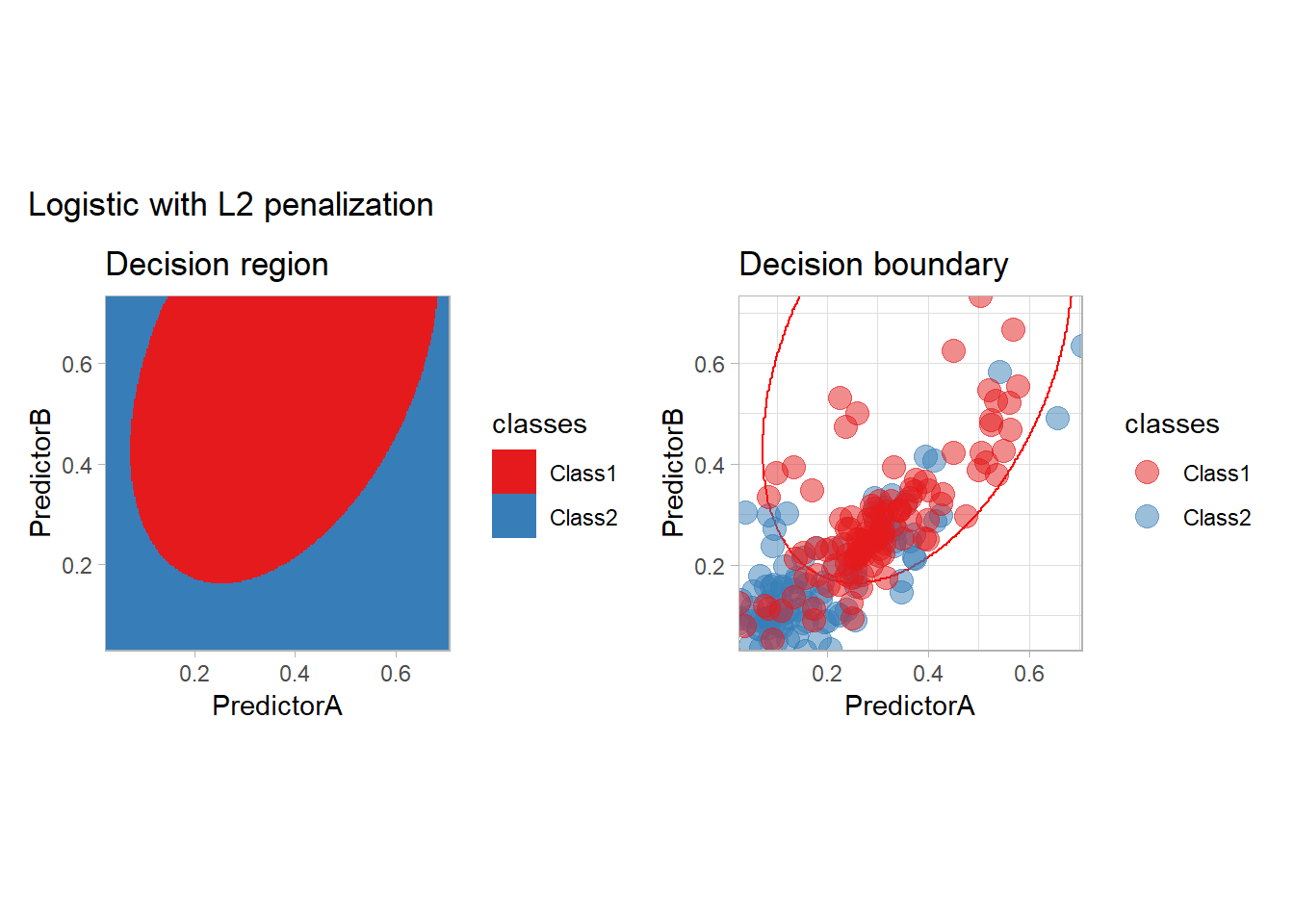 Logistic with L2 penalization

Decision region

PredictorB

0.6
0.4
0.2

0.2 0.4 0.6

PredictorA

classes
Class1
Class2

Decision boundary

PredictorB

0.6
0.4
0.2

0.2 0.4 0.6

PredictorA

classes
Class1
Class2